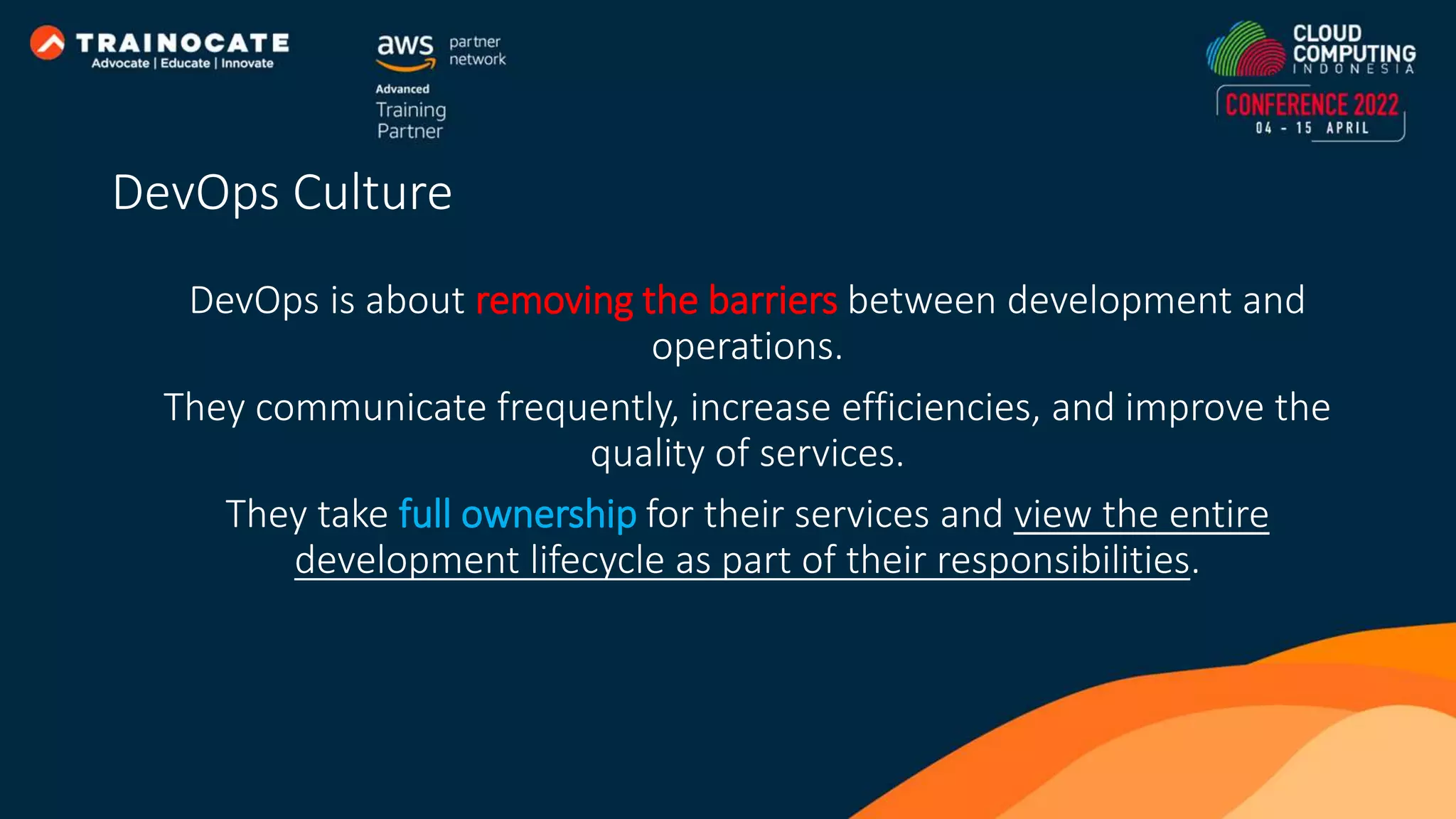 TRAINOCATE
Advocate | Educate | Innovate

aws partner network
Advanced
Training
Partner

CLOUD COMPUTING
INDONESIA
CONFERENCE 2022
04 - 15 APRIL

DevOps Culture

DevOps is about removing the barriers between development and operations.

They communicate frequently, increase efficiencies, and improve the quality of services.

They take full ownership for their services and view the entire development lifecycle as part of their responsibilities.